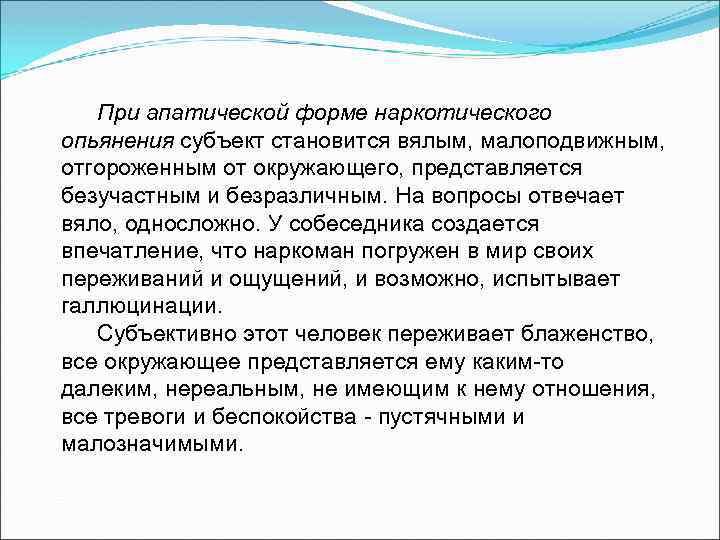 При апатической форме наркотического опьянения субъект становится вялым, малоподвижным, отгороженным от окружающего, представляется безучастным и безразличным. На вопросы отвечает вяло, односложно. У собеседника создается впечатление, что наркоман погружен в мир своих переживаний и ощущений, и возможно, испытывает галлюцинации.

Субъективно этот человек переживает блаженство, все окружающее представляется ему каким-то далеким, нереальным, не имеющим к нему отношения, все тревоги и беспокойства - пустячными и малозначимыми.